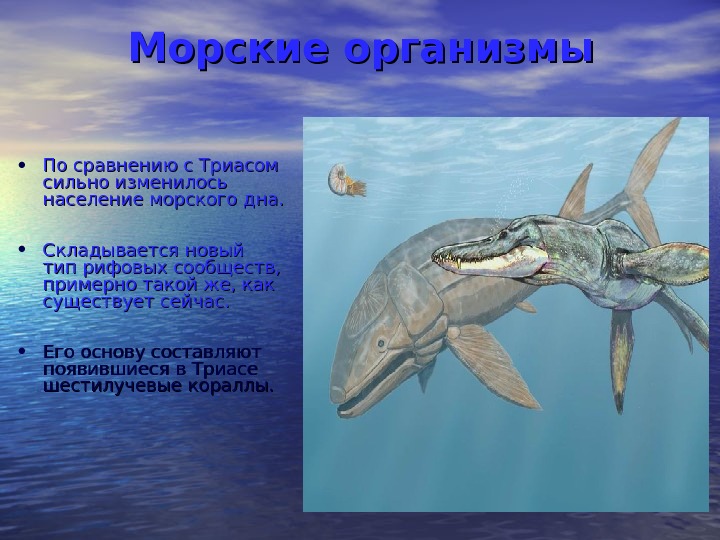 Морские организмы

• По сравнению с Триасом сильно изменилось население морского дна.

• Складывается новый тип рифовых сообществ, примерно такой же, как существует сейчас.

• Его основу составляют появившиеся в Триасе шестилучевые кораллы.